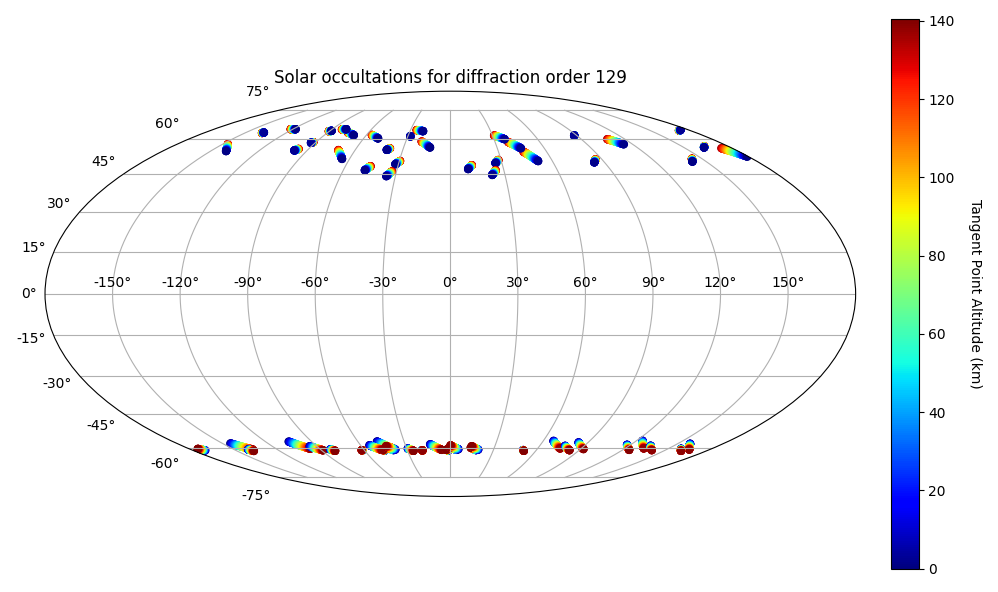 Solar occultations for diffraction order 129

75°
60°
45°
30°
15°
0°
-15°
-30°
-45°
-60°
-75°

-150° -120° -90° -60° -30° 0° 30° 60° 90° 120° 150°

140
120
100
80
60
40
20
0

Tangent Point Altitude (km)